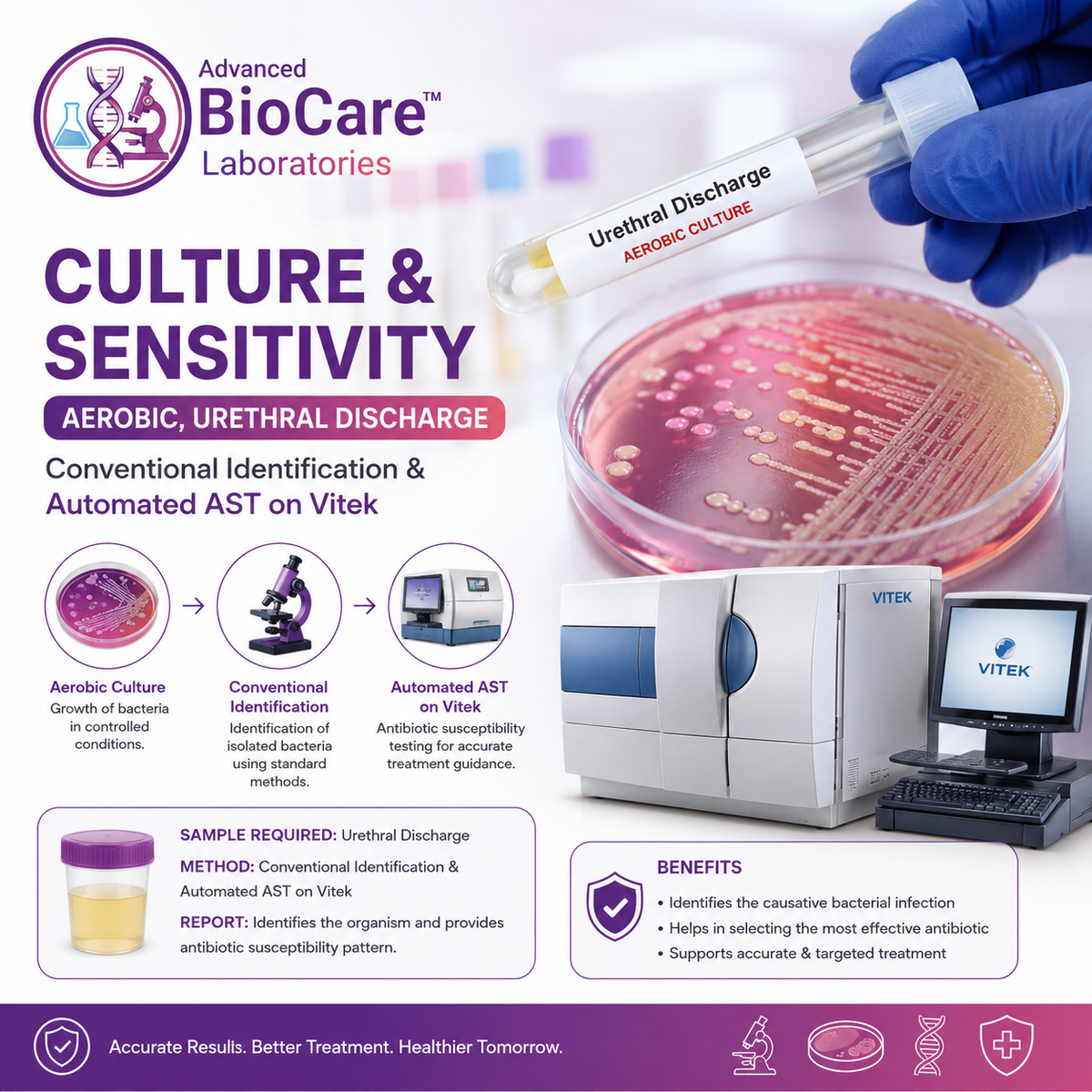 Advanced
BioCare™
Laboratories

Urethral Discharge
AEROBIC CULTURE

CULTURE & SENSITIVITY

AEROBIC, URETHRAL DISCHARGE

Conventional Identification & Automated AST on Vitek

Aerobic Culture
Growth of bacteria in controlled conditions.

Conventional Identification
Identification of isolated bacteria using standard methods.

Automated AST on Vitek
Antibiotic susceptibility testing for accurate treatment guidance.

VITEK

VITEK

SAMPLE REQUIRED: Urethral Discharge

METHOD: Conventional Identification & Automated AST on Vitek

REPORT: Identifies the organism and provides antibiotic susceptibility pattern.

BENEFITS

• Identifies the causative bacterial infection
• Helps in selecting the most effective antibiotic
• Supports accurate & targeted treatment

Accurate Results. Better Treatment. Healthier Tomorrow.